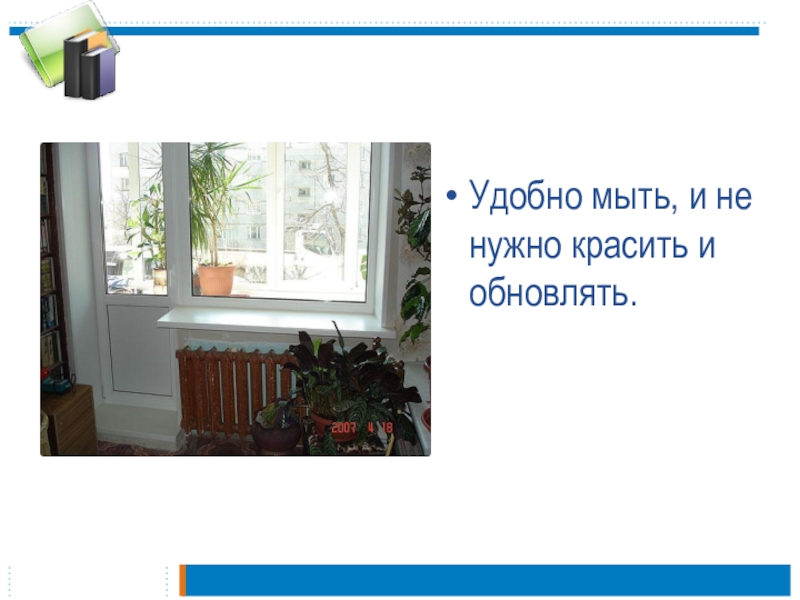 2007 4 18

• Удобно мыть, и не нужно красить и обновлять.